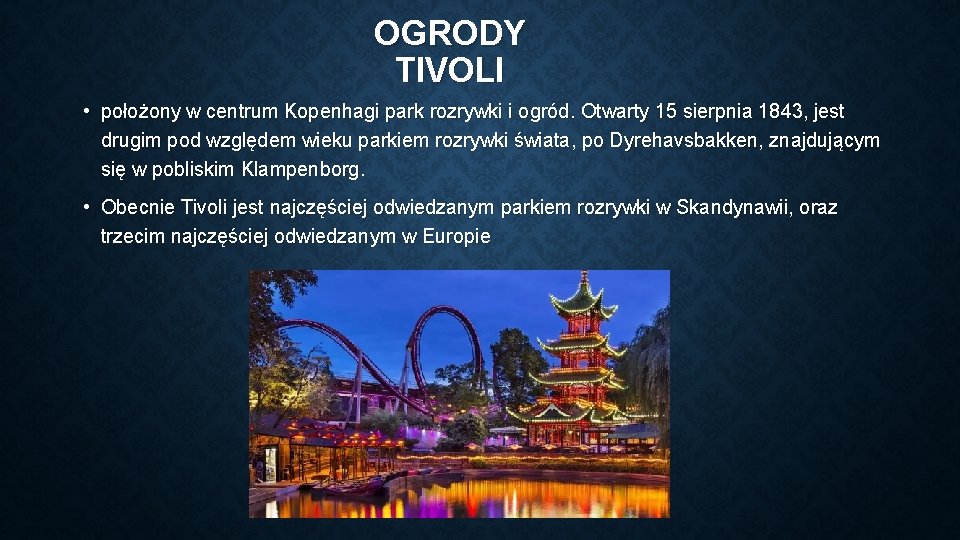 OGRODY TIVOLI

• położony w centrum Kopenhagi park rozrywki i ogród. Otwarty 15 sierpnia 1843, jest drugim pod względem wieku parkiem rozrywki świata, po Dyrehavsbakken, znajdującym się w pobliskim Klampenborg.

• Obecnie Tivoli jest najczęściej odwiedzanym parkiem rozrywki w Skandynawii, oraz trzecim najczęściej odwiedzanym w Europie